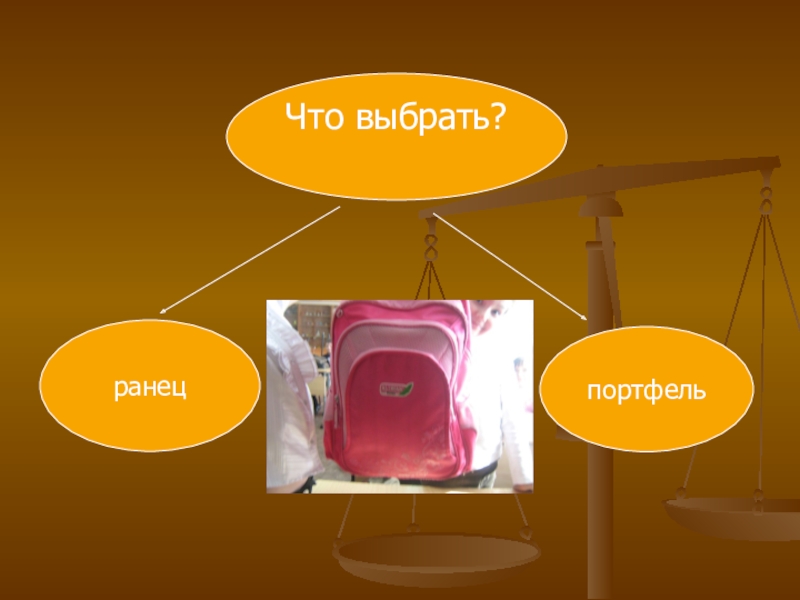 Что выбрать?

ранец

портфель